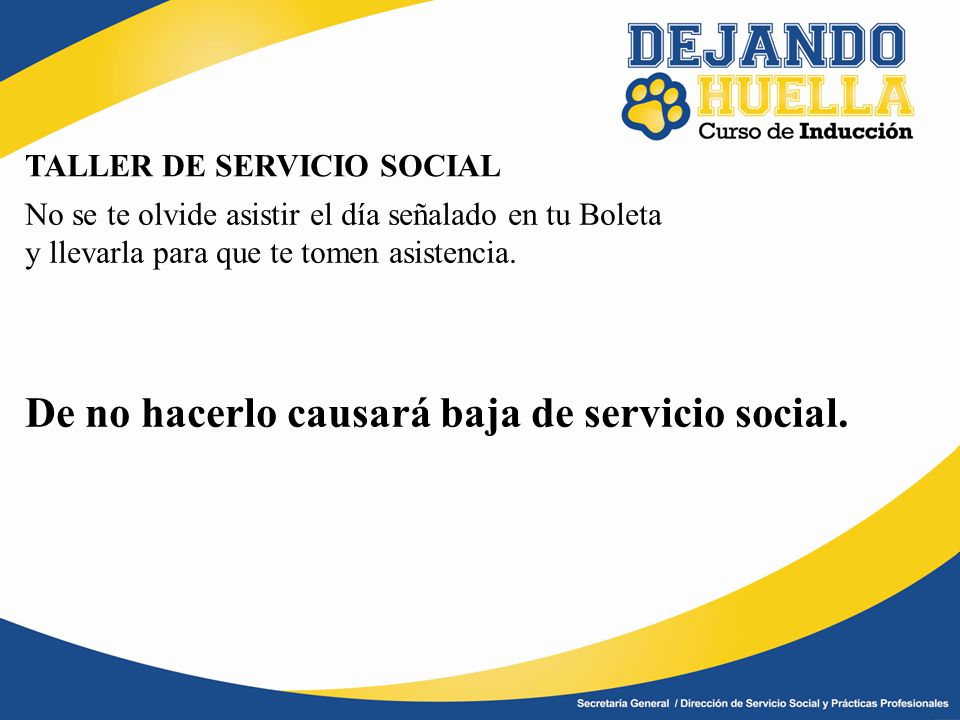 DEJANDO HUELLA
Curso de Inducción

TALLER DE SERVICIO SOCIAL

No se te olvide asistir el día señalado en tu Boleta y llevarla para que te tomen asistencia.

De no hacerlo causará baja de servicio social.

Secretaría General / Dirección de Servicio Social y Prácticas Profesionales